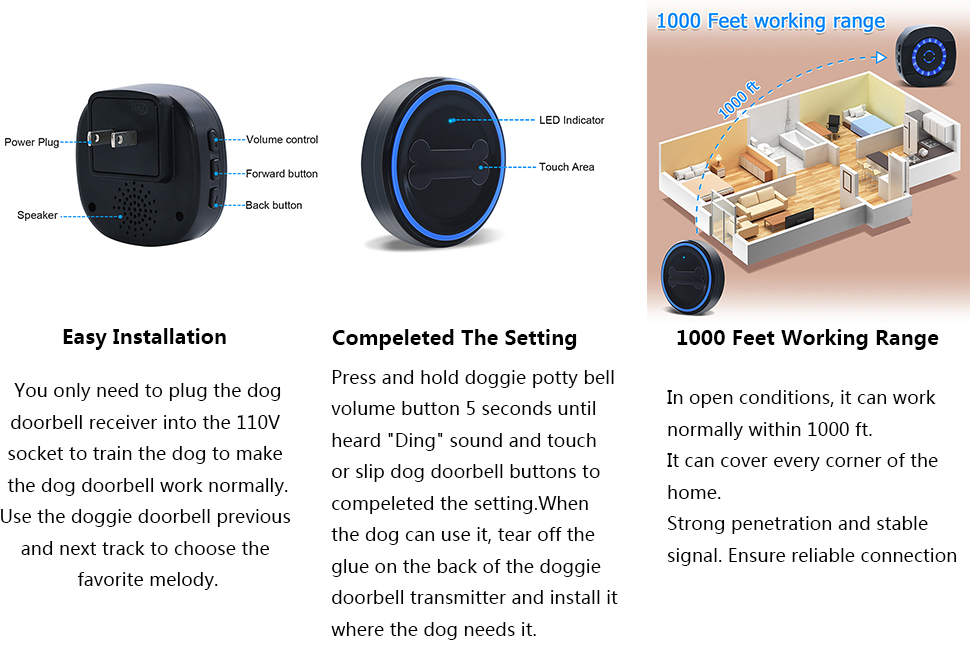 Power Plug
Speaker
Volume control
Forward button
Back button

Easy Installation

You only need to plug the dog doorbell receiver into the 110V socket to train the dog to make the dog doorbell work normally. Use the doggie doorbell previous and next track to choose the favorite melody.

LED Indicator
Touch Area

Compeleted The Setting

Press and hold doggie potty bell volume button 5 seconds until heard "Ding" sound and touch or slip dog doorbell buttons to compeleted the setting.When the dog can use it, tear off the glue on the back of the doggie doorbell transmitter and install it where the dog needs it.

1000 Feet working range
1000 ft

1000 Feet Working Range

In open conditions, it can work normally within 1000 ft.
It can cover every corner of the home.
Strong penetration and stable signal. Ensure reliable connection